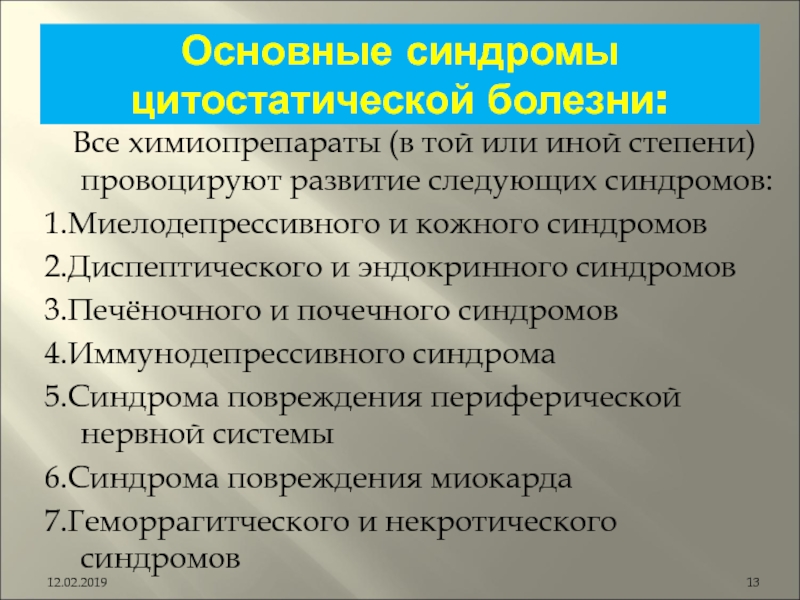 Основные синдромы цитостатической болезни:

Все химиопрепараты (в той или иной степени) провоцируют развитие следующих синдромов:

1.Миелодепрессивного и кожного синдромов

2.Диспептического и эндокринного синдромов

3.Печёночного и почечного синдромов

4.Иммунодепрессивного синдрома

5.Синдрома повреждения периферической нервной системы

6.Синдрома повреждения миокарда

7.Геморрагитческого и некротического синдромов

12.02.2019

13